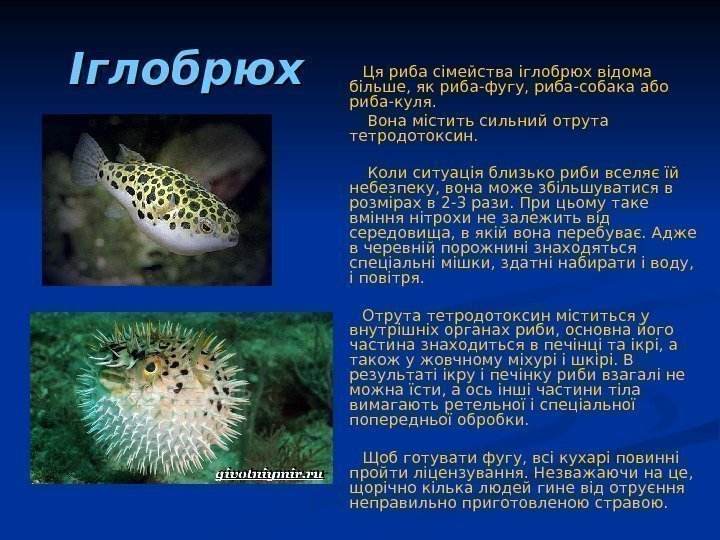 Іглобрюх

Ця риба сімейства іглобрюх відома більше, як риба-фугу, риба-собака або риба-куля.

Вона містить сильний отрута тетродотоксин.

Коли ситуація близько риби вселяє їй небезпеку, вона може збільшуватися в розмірах в 2-3 рази. При цьому таке вміння нітрохи не залежить від середовища, в якій вона перебуває. Адже в черевній порожнині знаходяться спеціальні мішки, здатні набирати і воду, і повітря.

Отрута тетродотоксин міститься у внутрішніх органах риби, основна його частина знаходиться в печінці та ікрі, а також у жовчному міхурі і шкірі. В результаті ікру і печінку риби взагалі не можна їсти, а ось інші частини тіла вимагають ретельної і спеціальної попередньої обробки.

Щоб готувати фугу, всі кухарі повинні пройти ліцензування. Незважаючи на це, щорічно кілька людей гине від отруєння неправильно приготовленою стравою.

givotniymir.ru